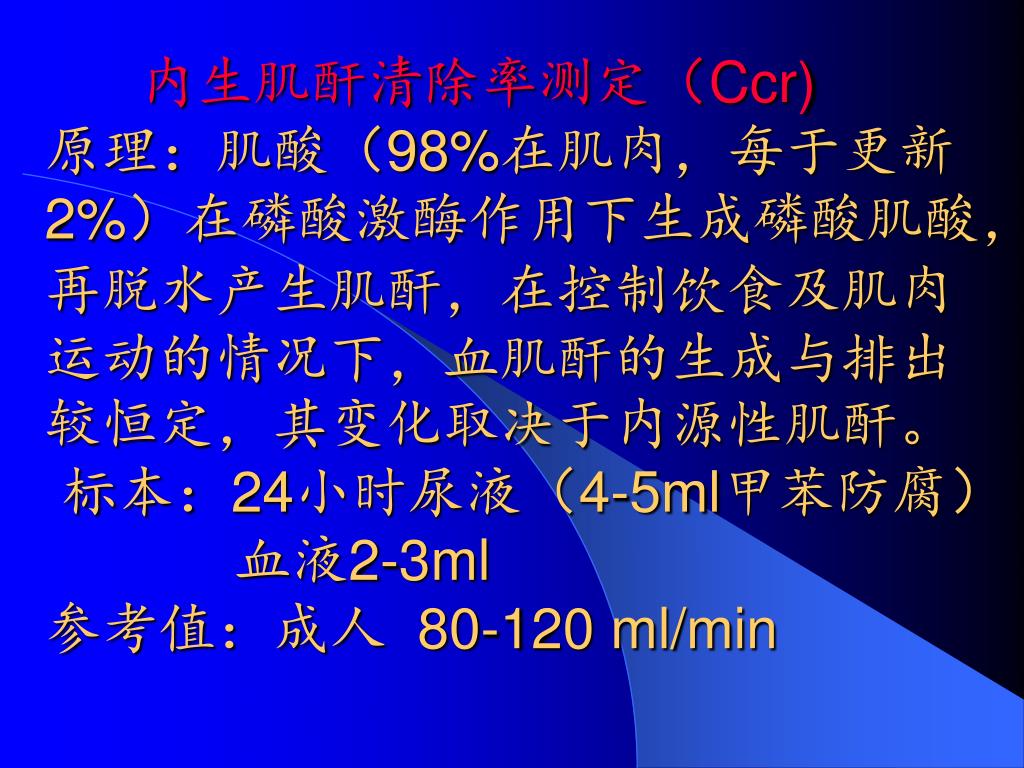 内生肌酐清除率测定（Ccr)
原理：肌酸（98%在肌肉，每于更新2%）在磷酸激酶作用下生成磷酸肌酸，再脱水产生肌酐，在控制饮食及肌肉运动的情况下，血肌酐的生成与排出较恒定，其变化取决于内源性肌酐。
标本：24小时尿液（4-5ml甲苯防腐）
血液2-3ml
参考值：成人 80-120 ml/min